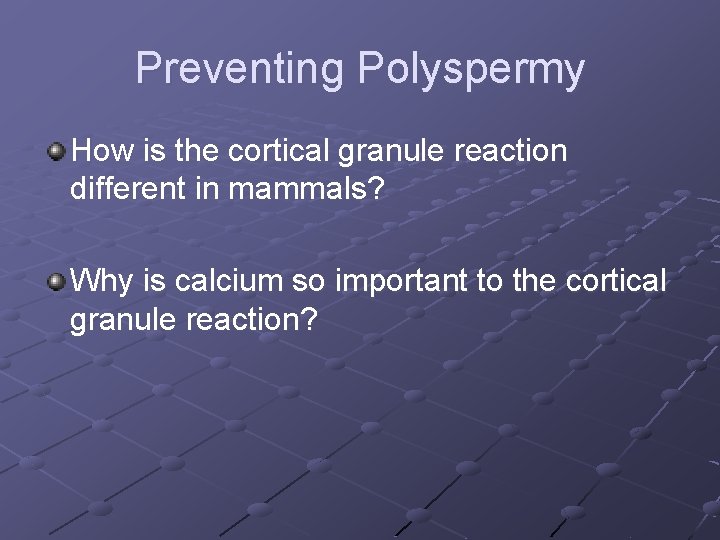 Preventing Polyspermy

How is the cortical granule reaction different in mammals?

Why is calcium so important to the cortical granule reaction?